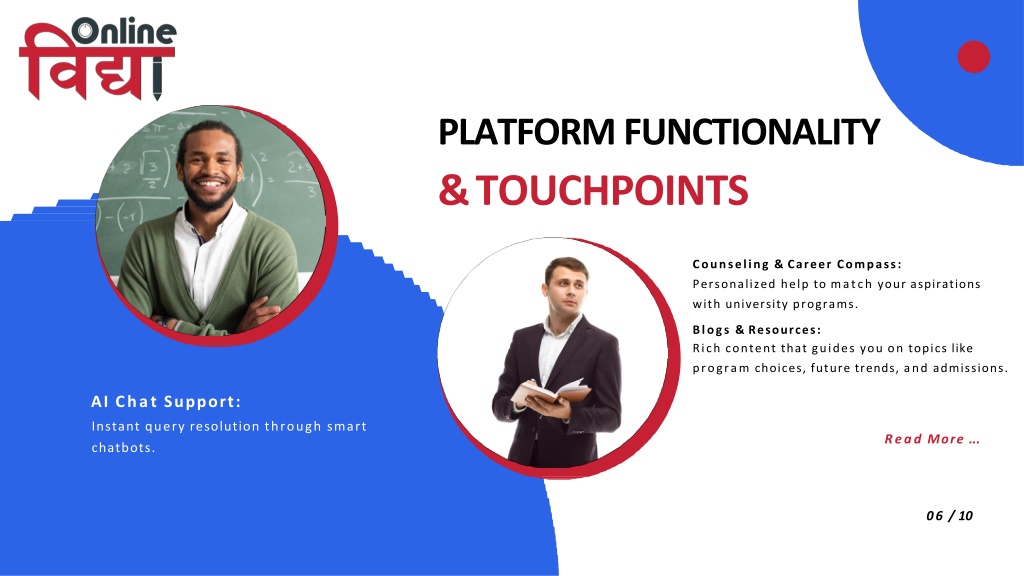 Online
विद्या

PLATFORM FUNCTIONALITY
& TOUCHPOINTS

Counseling & Career Compass:
Personalized help to match your aspirations with university programs.

Blogs & Resources:
Rich content that guides you on topics like program choices, future trends, and admissions.

AI Chat Support:
Instant query resolution through smart chatbots.

Read More …

06 / 10